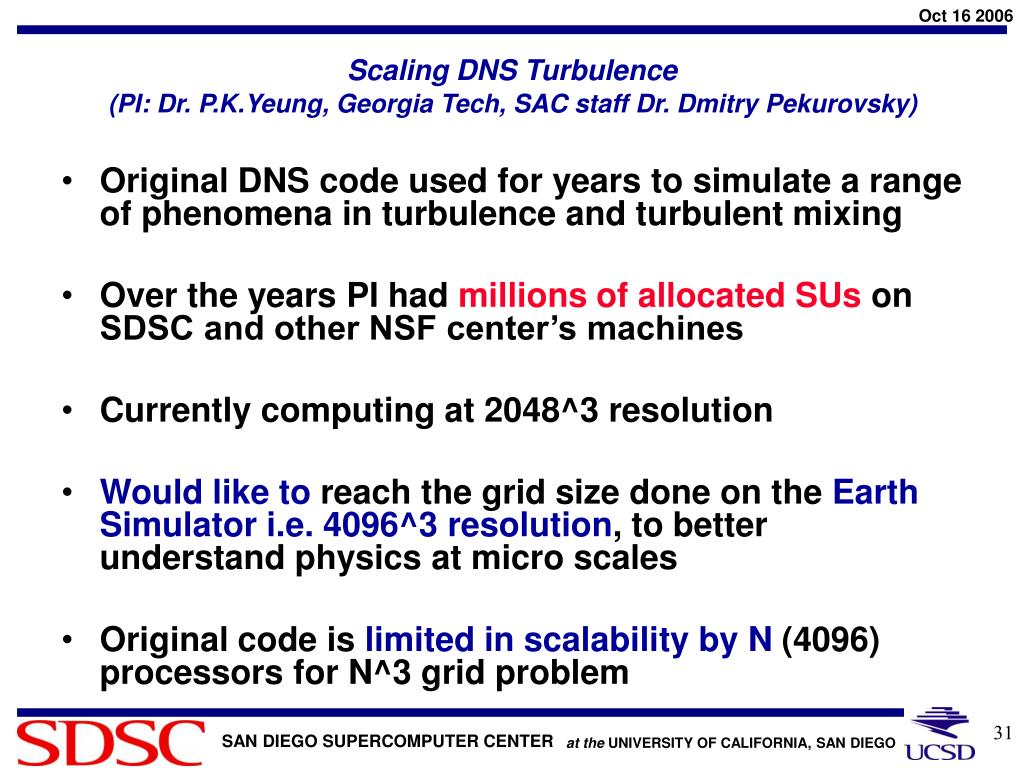 Oct 16 2006

Scaling DNS Turbulence
(PI: Dr. P.K.Yeung, Georgia Tech, SAC staff Dr. Dmitry Pekurovsky)

• Original DNS code used for years to simulate a range of phenomena in turbulence and turbulent mixing

• Over the years PI had millions of allocated SUs on SDSC and other NSF center's machines

• Currently computing at 2048^3 resolution

• Would like to reach the grid size done on the Earth Simulator i.e. 4096^3 resolution, to better understand physics at micro scales

• Original code is limited in scalability by N (4096) processors for N^3 grid problem

SDSC SAN DIEGO SUPERCOMPUTER CENTER at the UNIVERSITY OF CALIFORNIA, SAN DIEGO UCSD 31